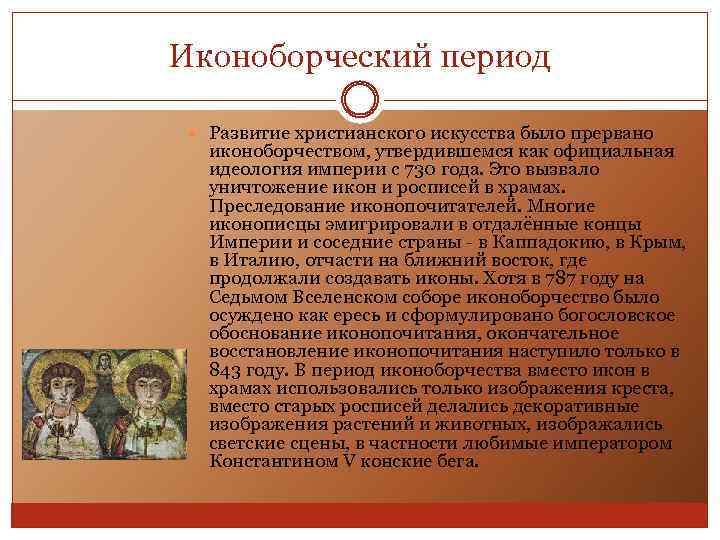 Иконоборческий период

Развитие христианского искусства было прервано иконоборчеством, утвердившемся как официальная идеология империи с 730 года. Это вызвало уничтожение икон и росписей в храмах. Преследование иконопочитателей. Многие иконописцы эмигрировали в отдалённые концы Империи и соседние страны - в Каппадокию, в Крым, в Италию, отчасти на ближний восток, где продолжали создавать иконы. Хотя в 787 году на Седьмом Вселенском соборе иконоборчество было осуждено как ересь и сформулировано богословское обоснование иконопочитания, окончательное восстановление иконопочитания наступило только в 843 году. В период иконоборчества вместо икон в храмах использовались только изображения креста, вместо старых росписей делались декоративные изображения растений и животных, изображались светские сцены, в частности любимые императором Константином V конские бега.